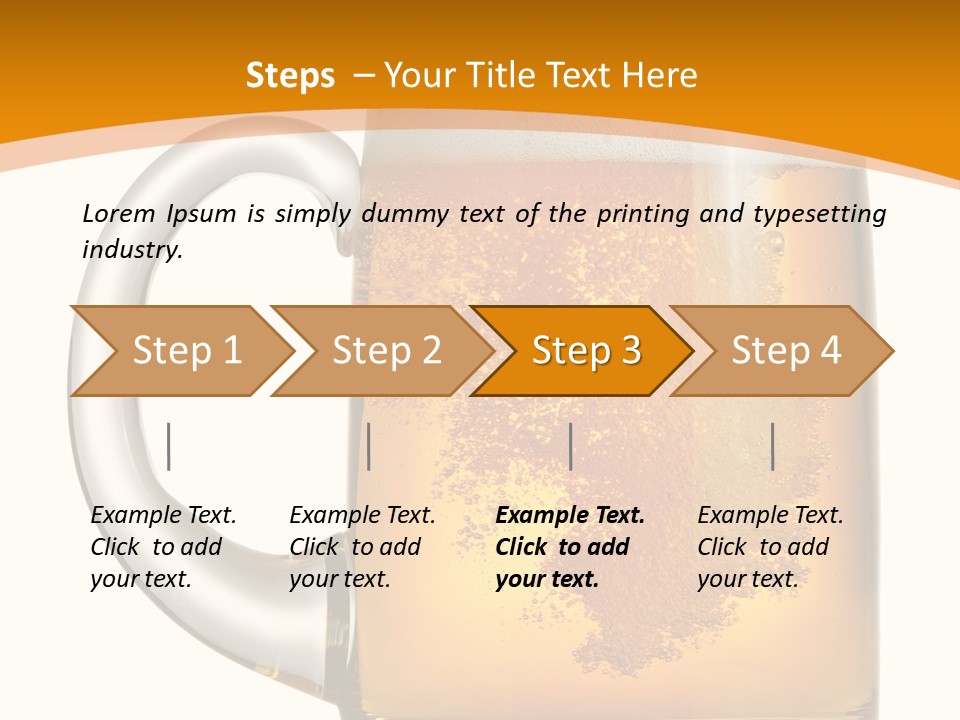 Steps – Your Title Text Here

Lorem Ipsum is simply dummy text of the printing and typesetting industry.

Step 1

Step 2

Step 3

Step 4

Example Text. Click to add your text.

Example Text. Click to add your text.

Example Text. Click to add your text.

Example Text. Click to add your text.